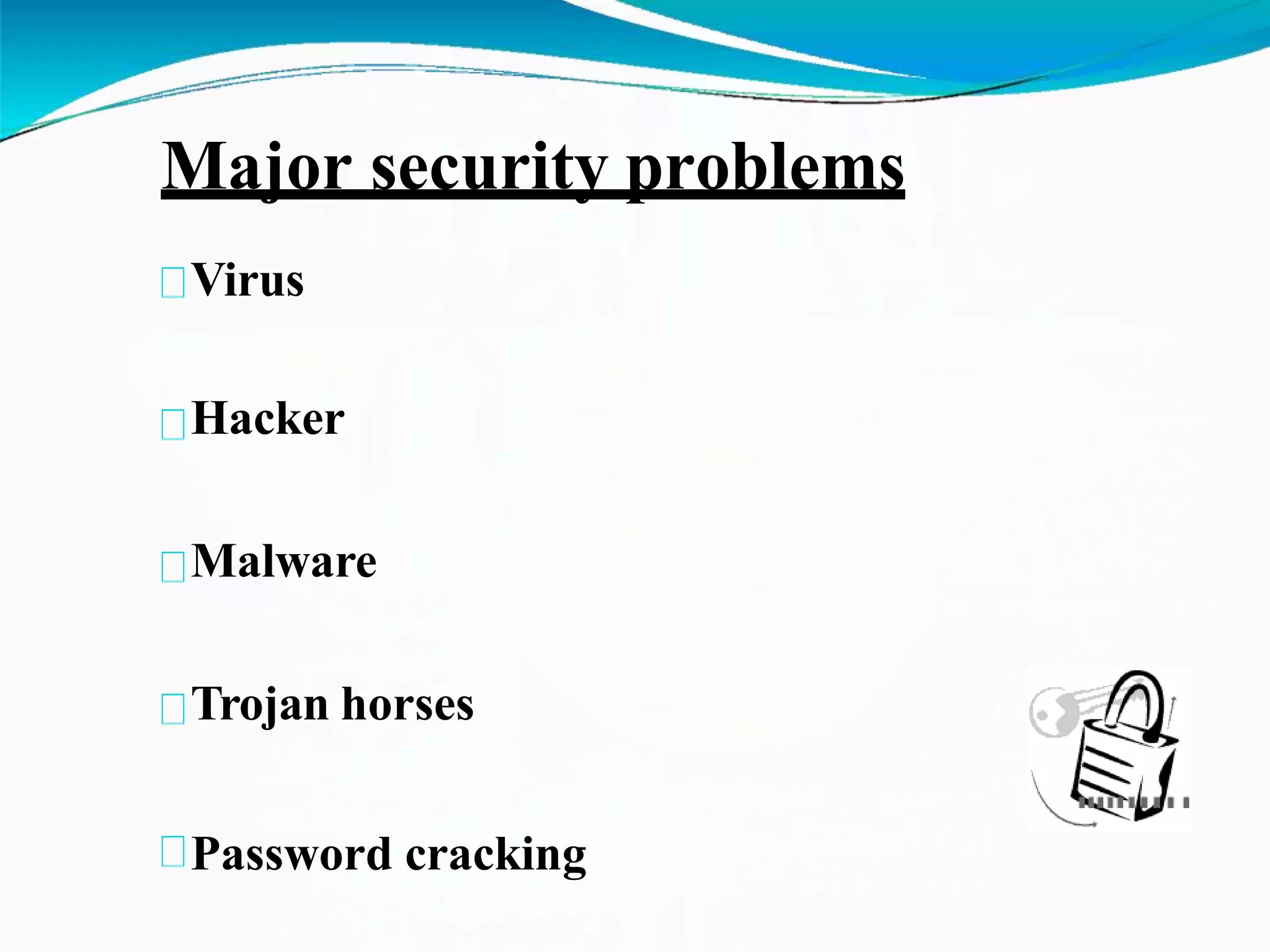 Major security problems

Virus

Hacker

Malware

Trojan horses

Password cracking